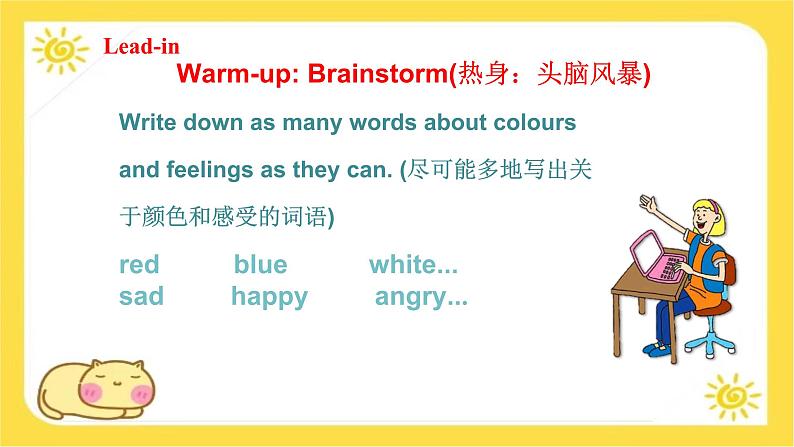 Lead-in

Warm-up: Brainstorm(热身：头脑风暴)

Write down as many words about colours and feelings as they can. (尽可能多地写出关于颜色和感受的词语)

red blue white...
sad happy angry...